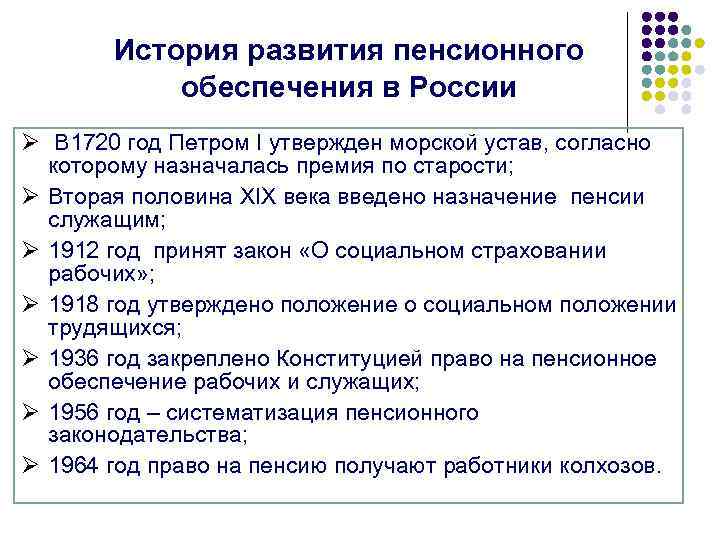 История развития пенсионного обеспечения в России

➢ В1720 год Петром I утвержден морской устав, согласно которому назначалась премия по старости;
➢ Вторая половина XIX века введено назначение пенсии служащим;
➢ 1912 год принят закон «О социальном страховании рабочих»;
➢ 1918 год утверждено положение о социальном положении трудящихся;
➢ 1936 год закреплено Конституцией право на пенсионное обеспечение рабочих и служащих;
➢ 1956 год – систематизация пенсионного законодательства;
➢ 1964 год право на пенсию получают работники колхозов.